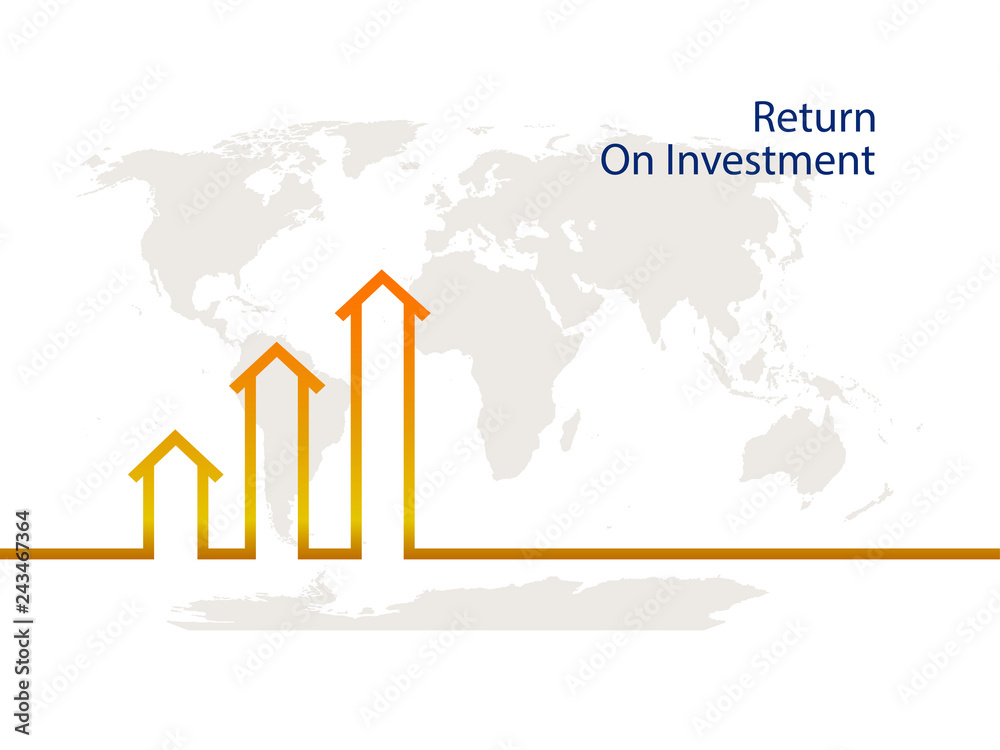 Return
On Investment

Adobe Stock | #243467364